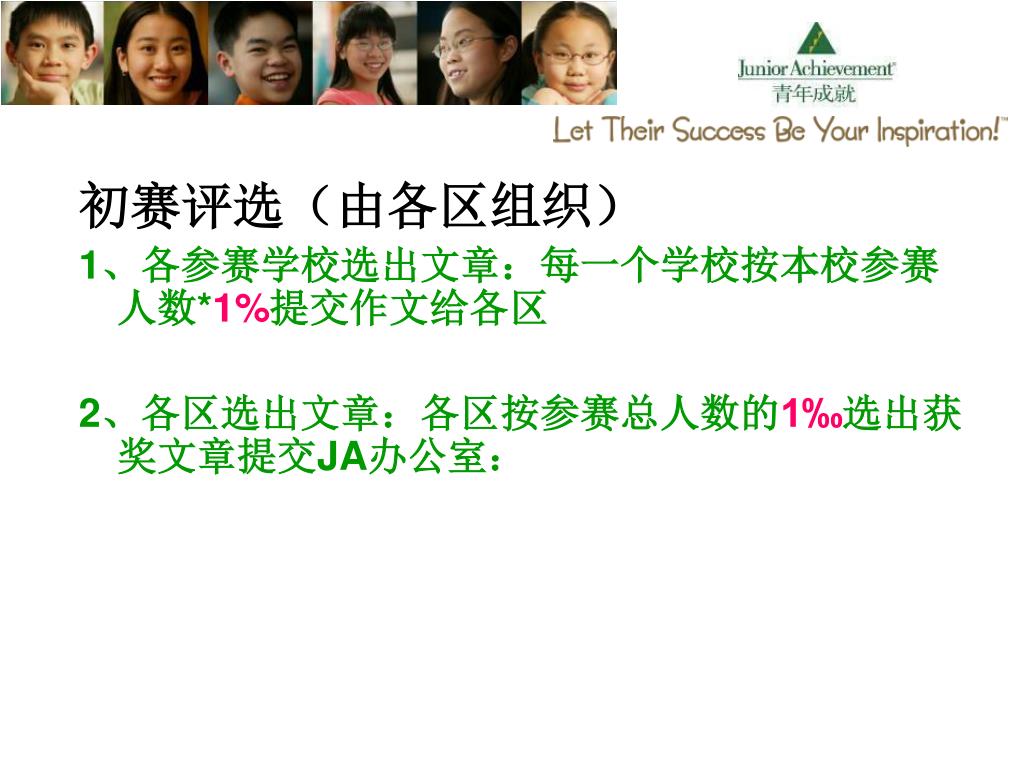 Junior Achievement®
青年成就
Let Their Success Be Your Inspiration!™

初赛评选（由各区组织）

1、各参赛学校选出文章：每一个学校按本校参赛人数*1%提交作文给各区

2、各区选出文章：各区按参赛总人数的1‰选出获奖文章提交JA办公室：